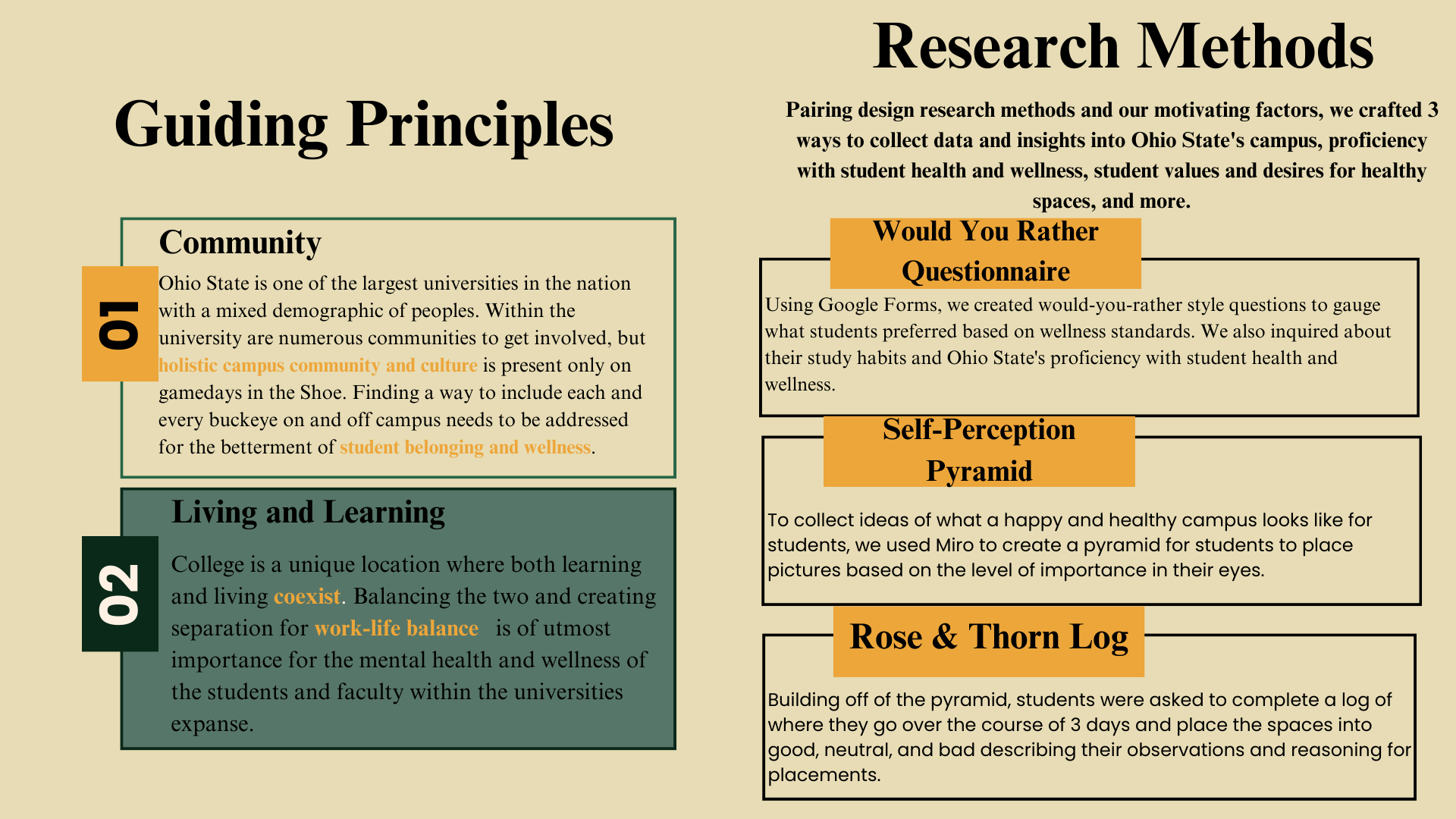 Guiding Principles

01

Community

Ohio State is one of the largest universities in the nation with a mixed demographic of peoples. Within the university are numerous communities to get involved, but holistic campus community and culture is present only on gamedays in the Shoe. Finding a way to include each and every buckeye on and off campus needs to be addressed for the betterment of student belonging and wellness.

02

Living and Learning

College is a unique location where both learning and living coexist. Balancing the two and creating separation for work-life balance is of utmost importance for the mental health and wellness of the students and faculty within the universities expanse.

Research Methods

Pairing design research methods and our motivating factors, we crafted 3 ways to collect data and insights into Ohio State's campus, proficiency with student health and wellness, student values and desires for healthy spaces, and more.

Would You Rather Questionnaire

Using Google Forms, we created would-you-rather style questions to gauge what students preferred based on wellness standards. We also inquired about their study habits and Ohio State's proficiency with student health and wellness.

Self-Perception Pyramid

To collect ideas of what a happy and healthy campus looks like for students, we used Miro to create a pyramid for students to place pictures based on the level of importance in their eyes.

Rose & Thorn Log

Building off of the pyramid, students were asked to complete a log of where they go over the course of 3 days and place the spaces into good, neutral, and bad describing their observations and reasoning for placements.